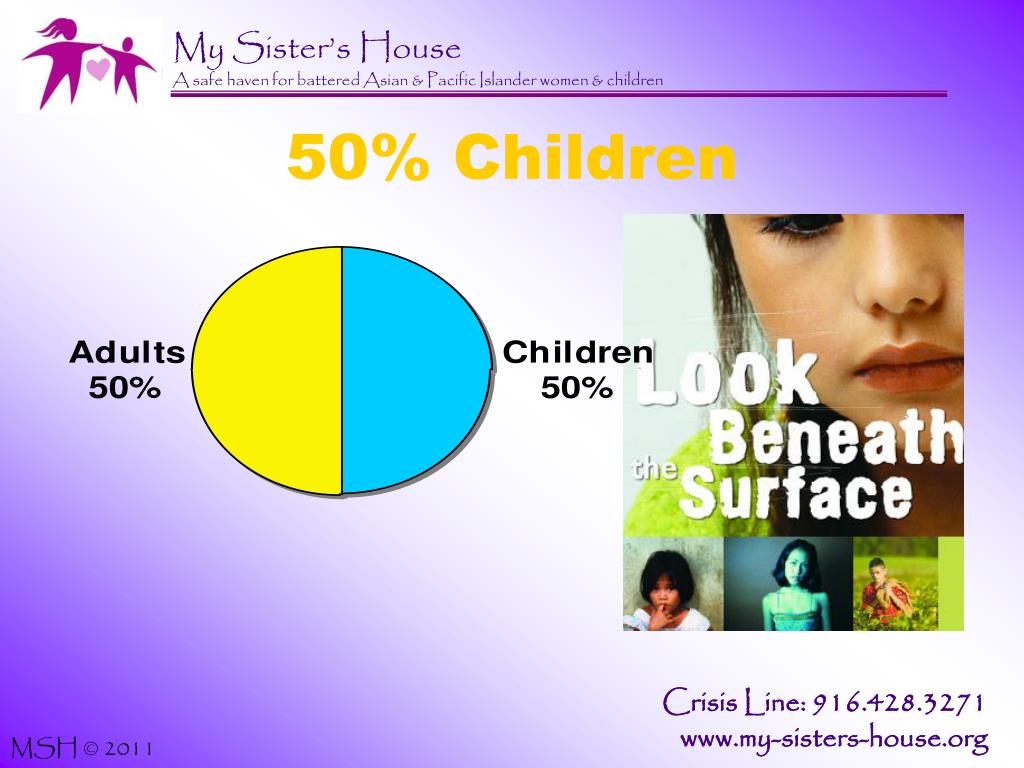 My Sister's House
A safe haven for battered Asian & Pacific Islander women & children

50% Children

Adults
50%

Children
50%

Look Beneath the Surface

Crisis Line: 916.428.3271
www.my-sisters-house.org

MSH © 2011